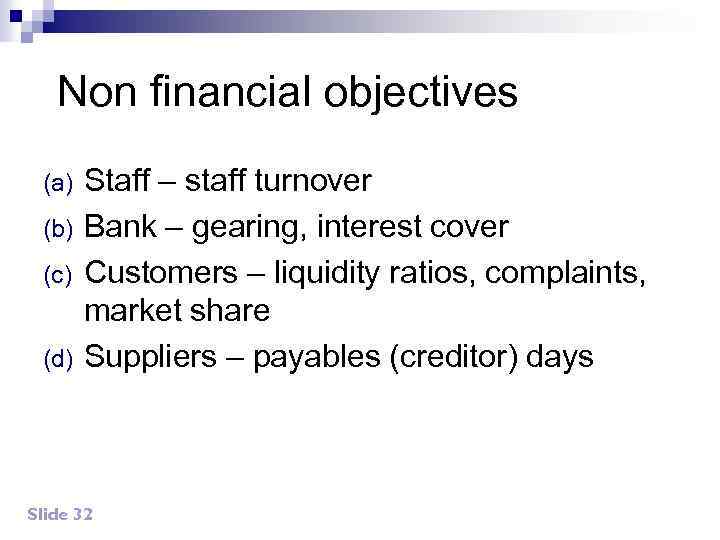 Non financial objectives

(a) Staff – staff turnover

(b) Bank – gearing, interest cover

(c) Customers – liquidity ratios, complaints, market share

(d) Suppliers – payables (creditor) days

Slide 32